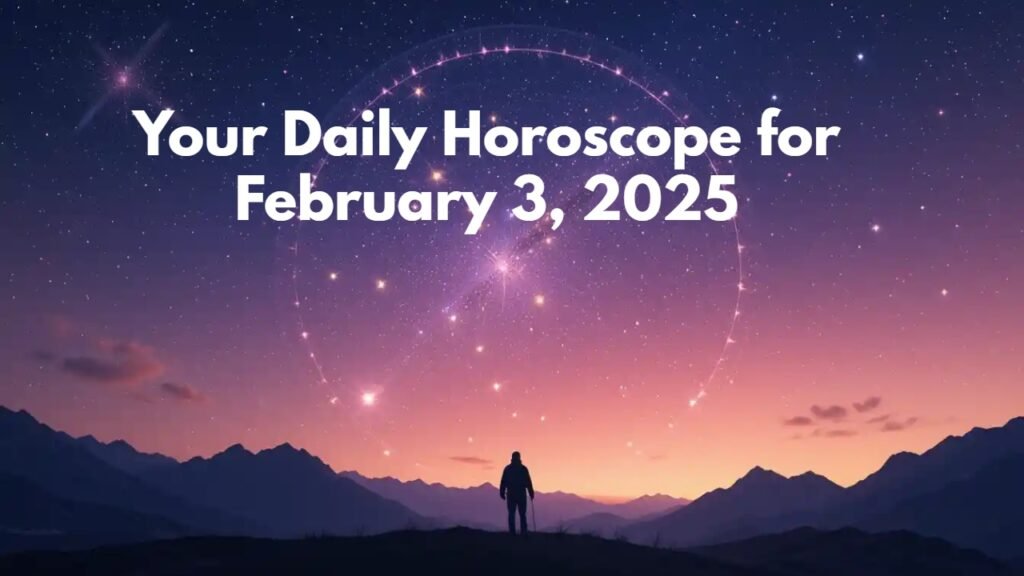 Your Daily Horoscope for February 3, 2025